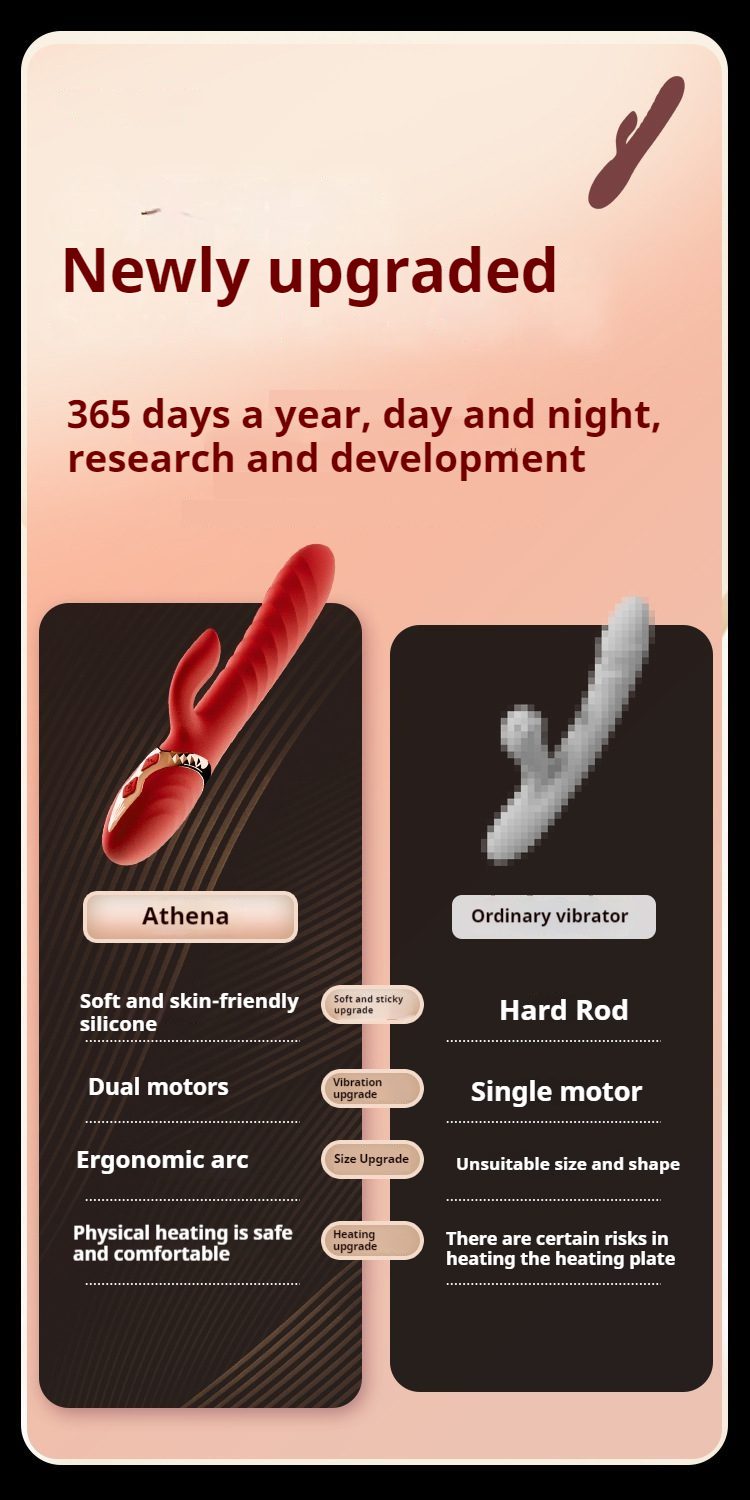 Newly upgraded

365 days a year, day and night, research and development

Athena

Soft and skin-friendly silicone

Dual motors

Ergonomic arc

Physical heating is safe and comfortable

Soft and sticky upgrade

Vibration upgrade

Size Upgrade

Heating upgrade

Ordinary vibrator

Hard Rod

Single motor

Unsuitable size and shape

There are certain risks in heating the heating plate